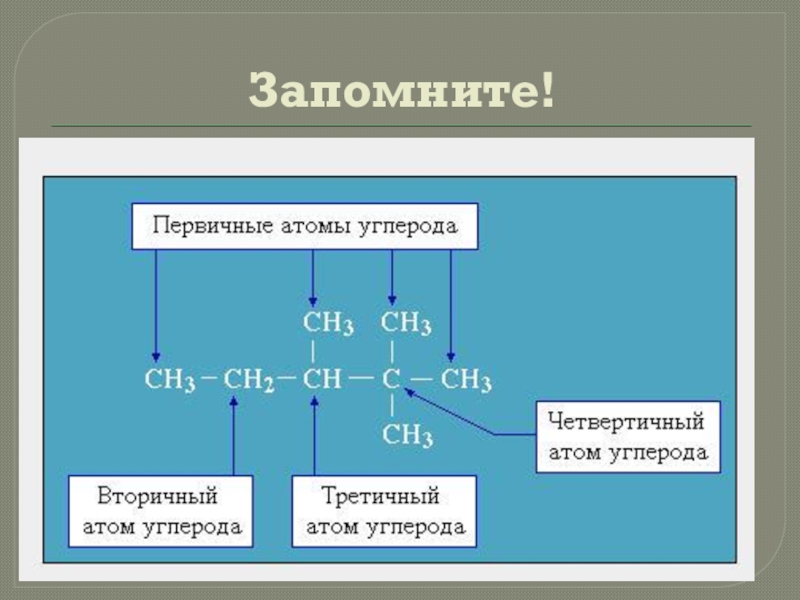 Запомните!

Первичные атомы углерода

$CH_3$ $CH_3$

$CH_3 - CH_2 - CH - C - CH_3$

$CH_3$

Четвертичный атом углерода

Вторичный атом углерода

Третичный атом углерода